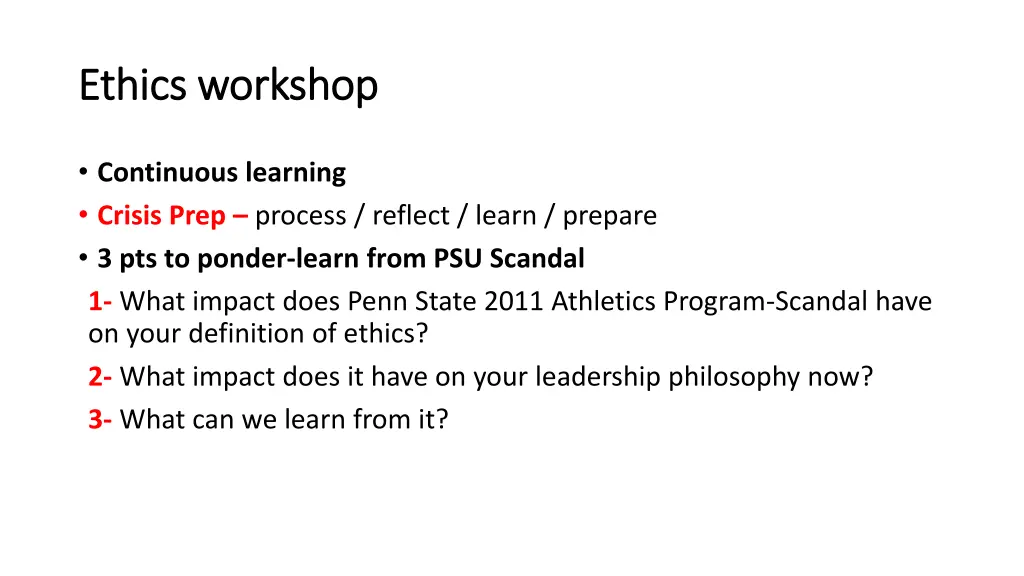 Ethics workshop

• Continuous learning
• Crisis Prep – process / reflect / learn / prepare
• 3 pts to ponder-learn from PSU Scandal

1- What impact does Penn State 2011 Athletics Program-Scandal have on your definition of ethics?

2- What impact does it have on your leadership philosophy now?

3- What can we learn from it?